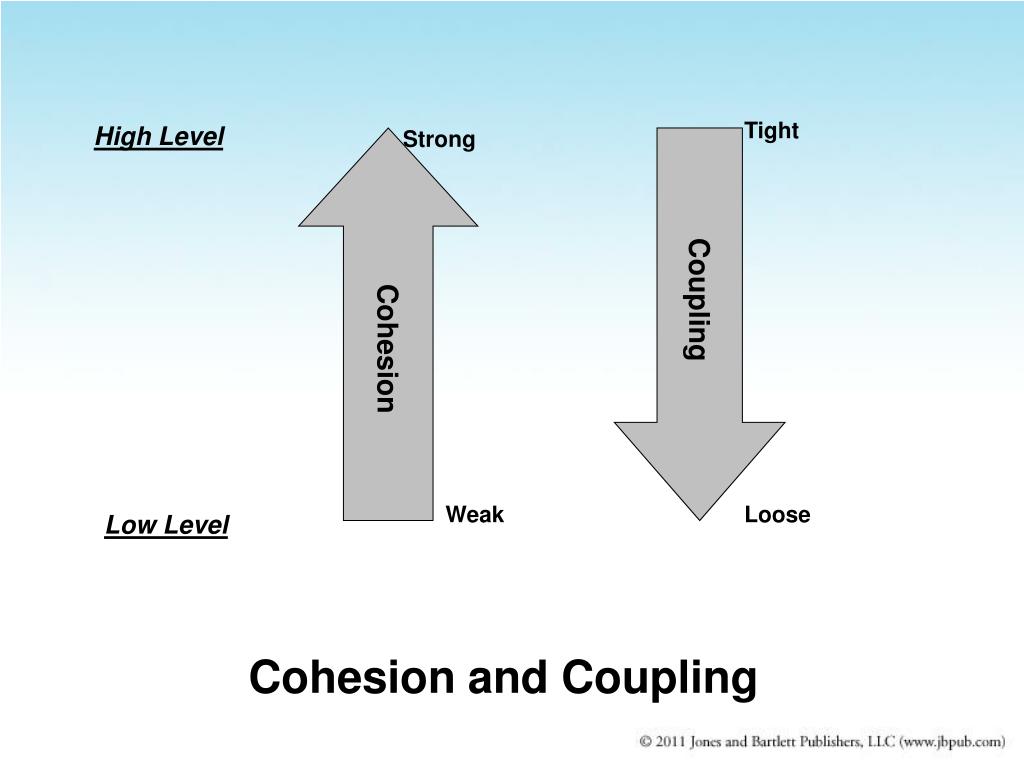 High Level

Strong

Tight

Cohesion

Coupling

Low Level

Weak

Loose

Cohesion and Coupling

© 2011 Jones and Bartlett Publishers, LLC (www.jbpub.com)